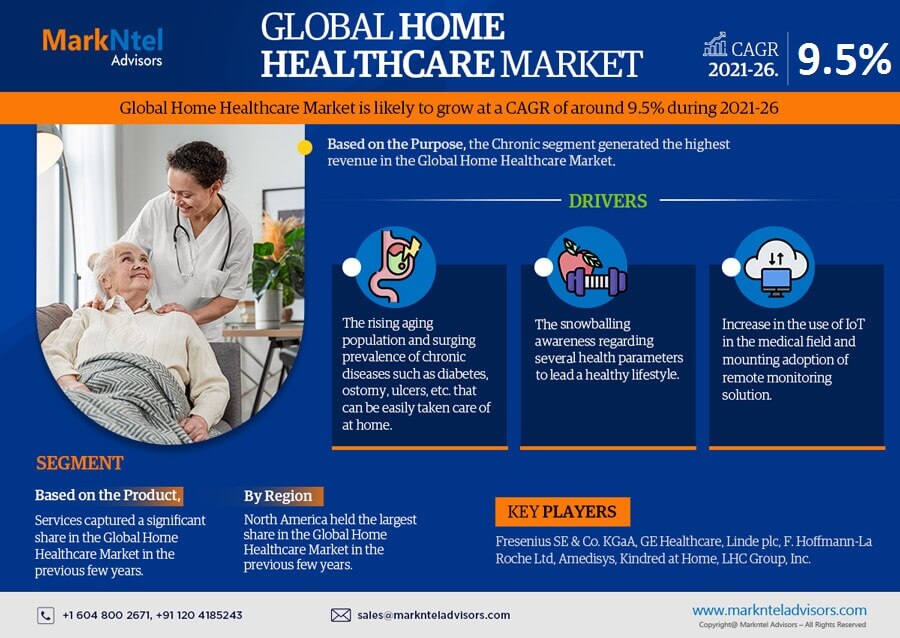 MarkNtel Advisors

GLOBAL HOME HEALTHCARE MARKET

CAGR 2021-26. 9.5%

Global Home Healthcare Market is likely to grow at a CAGR of around 9.5% during 2021-26

Based on the Purpose, the Chronic segment generated the highest revenue in the Global Home Healthcare Market.

DRIVERS

The rising aging population and surging prevalence of chronic diseases such as diabetes, ostomy, ulcers, etc. that can be easily taken care of at home.

The snowballing awareness regarding several health parameters to lead a healthy lifestyle.

Increase in the use of IoT in the medical field and mounting adoption of remote monitoring solution.

SEGMENT

Based on the Product,

Services captured a significant share in the Global Home Healthcare Market in the previous few years.

By Region

North America held the largest share in the Global Home Healthcare Market in the previous few years.

KEY PLAYERS

Fresenius SE & Co. KGaA, GE Healthcare, Linde plc, F. Hoffmann-La Roche Ltd, Amedisys, Kindred at Home, LHC Group, Inc.

+1 604 800 2671, +91 120 4185243

sales@marknteladvisors.com

www.marknteladvisors.com

Copyright@ Markntel Advisors – All Rights Reserved